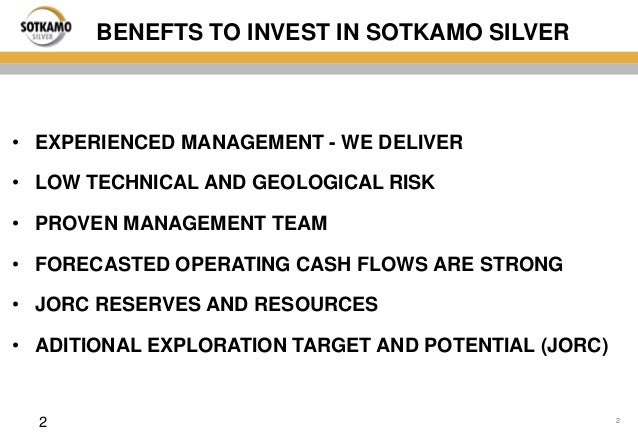 SOTKAMO SILVER

BENEFTS TO INVEST IN SOTKAMO SILVER

• EXPERIENCED MANAGEMENT - WE DELIVER
• LOW TECHNICAL AND GEOLOGICAL RISK
• PROVEN MANAGEMENT TEAM
• FORECASTED OPERATING CASH FLOWS ARE STRONG
• JORC RESERVES AND RESOURCES
• ADITIONAL EXPLORATION TARGET AND POTENTIAL (JORC)

2

2